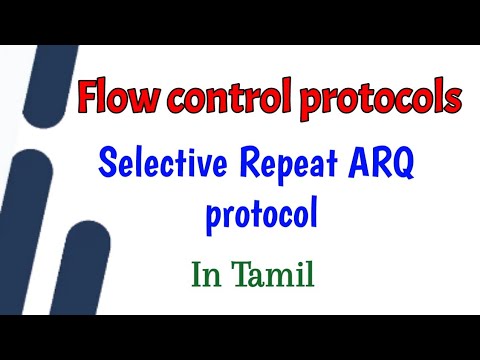 Flow control protocols

Selective Repeat ARQ protocol

In Tamil